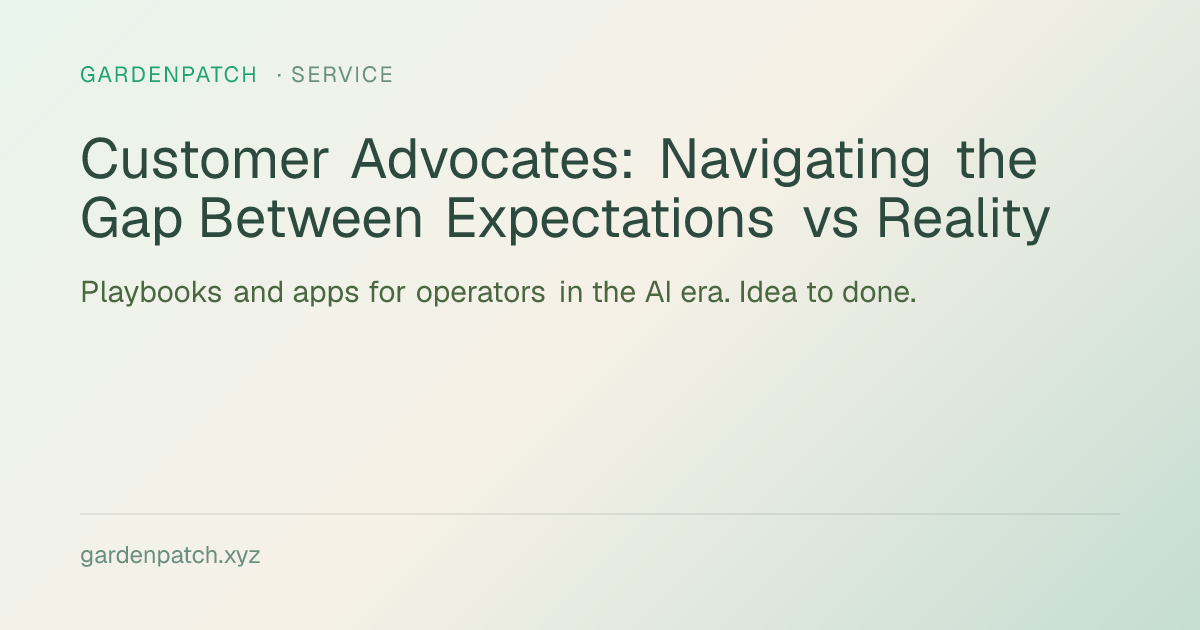 GARDENPATCH · SERVICE

Customer Advocates: Navigating the Gap Between Expectations vs Reality

Playbooks and apps for operators in the AI era. Idea to done.

gardenpatch.xyz